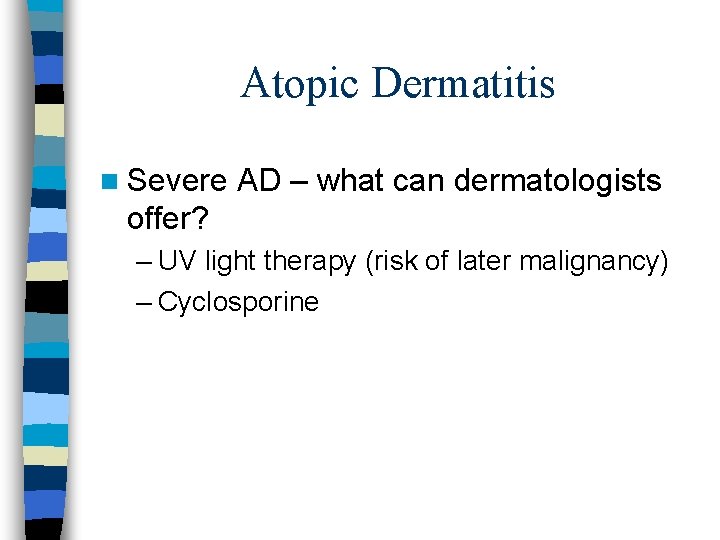 Atopic Dermatitis

Severe AD – what can dermatologists offer?

– UV light therapy (risk of later malignancy)

– Cyclosporine